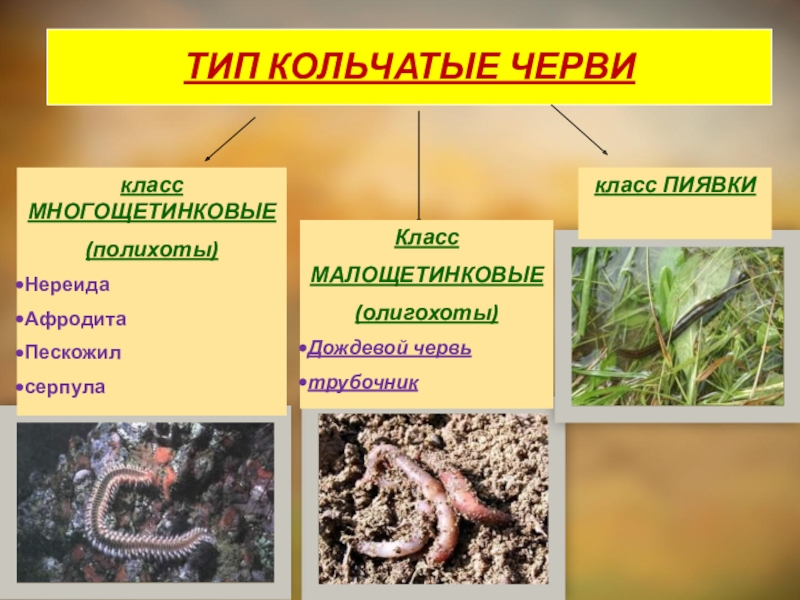 ТИП КОЛЬЧАТЫЕ ЧЕРВИ

класс МНОГОЩЕТИНКОВЫЕ
(полихоты)
•Нереида
•Афродита
•Пескожил
•серпула

Класс МАЛОЩЕТИНКОВЫЕ
(олигохоты)
•Дождевой червь
•трубочник

класс ПИЯВКИ